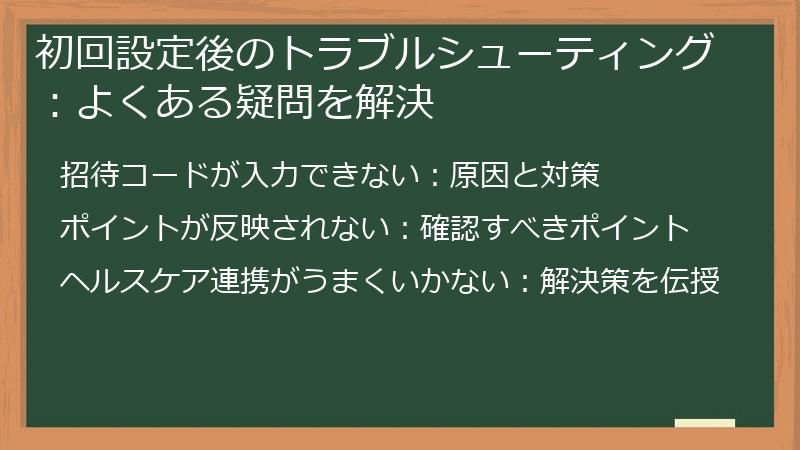 初回設定後のトラブルシューティング：よくある疑問を解決

招待コードが入力できない：原因と対策

ポイントが反映されない：確認すべきポイント

ヘルスケア連携がうまくいかない：解決策を伝授